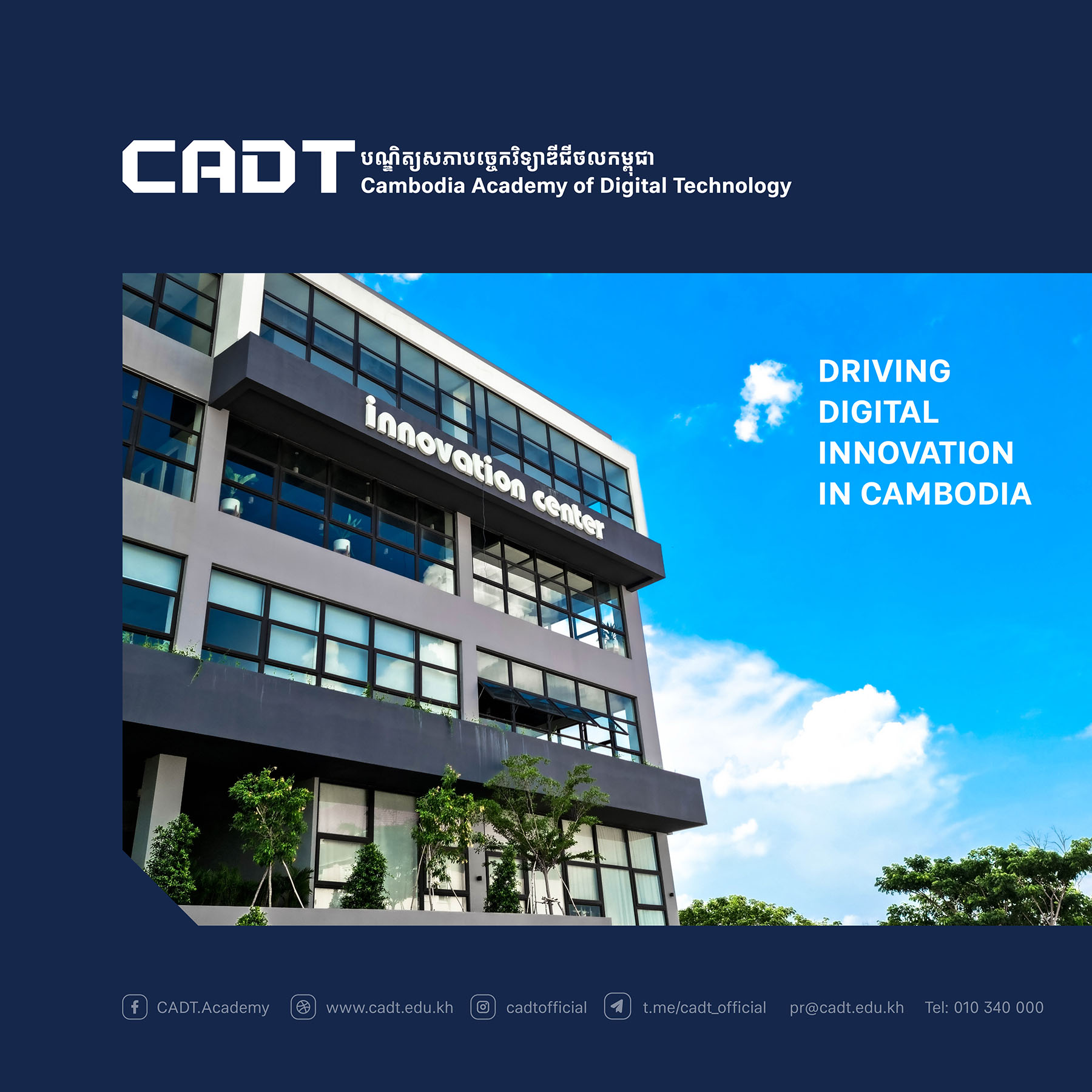 CADT បណ្ឌិត្យសភាបច្ចេកវិទ្យាឌីជីថលកម្ពុជា
Cambodia Academy of Digital Technology

innovation center

DRIVING DIGITAL INNOVATION IN CAMBODIA

CADT.Academy www.cadt.edu.kh cadtofficial t.me/cadt_official pr@cadt.edu.kh Tel: 010 340 000